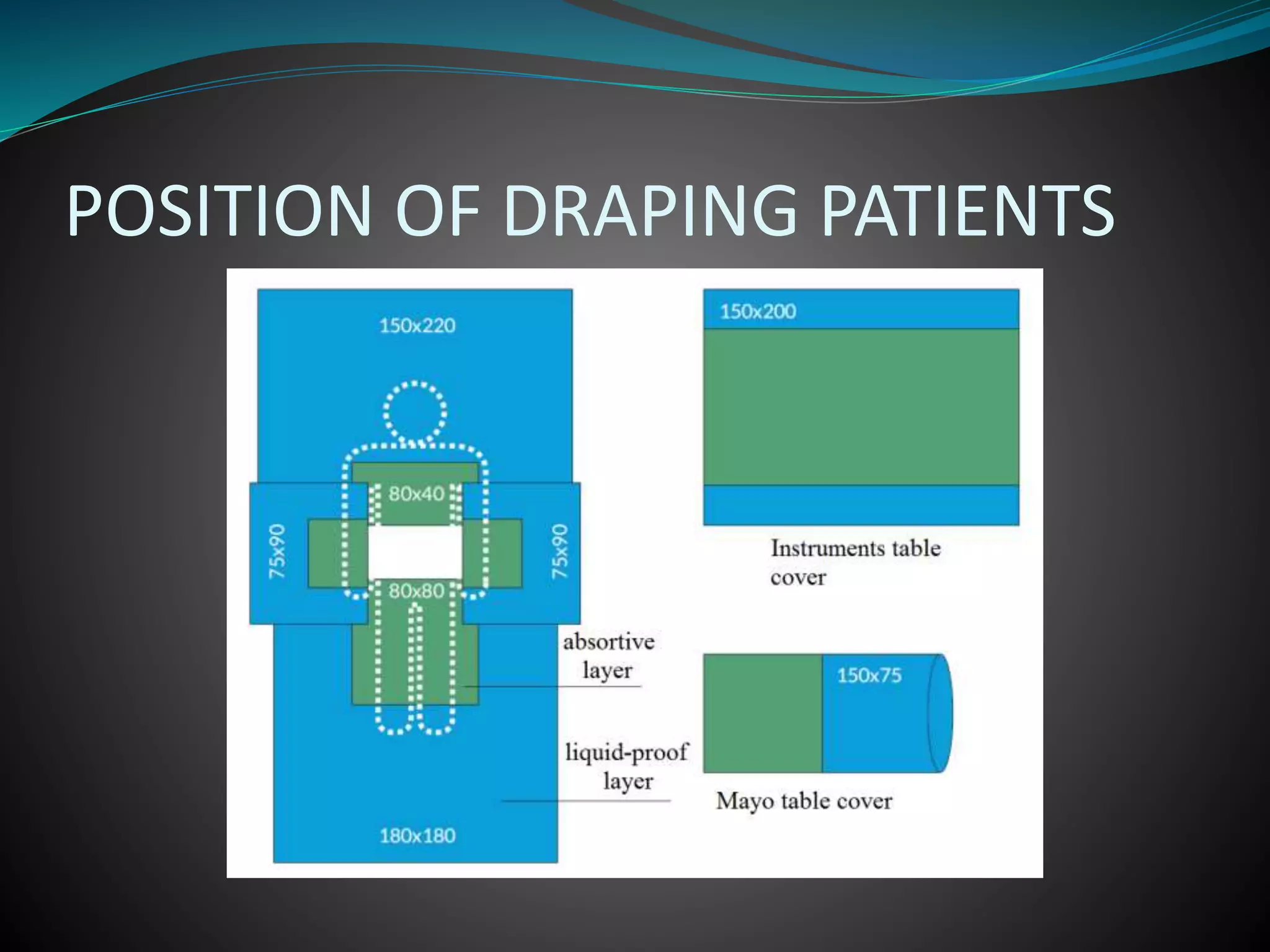 POSITION OF DRAPING PATIENTS

150x220

80x40

75x90

75x90

80x80

absortive layer

liquid-proof layer

180x180

150x200

Instruments table cover

150x75

Mayo table cover